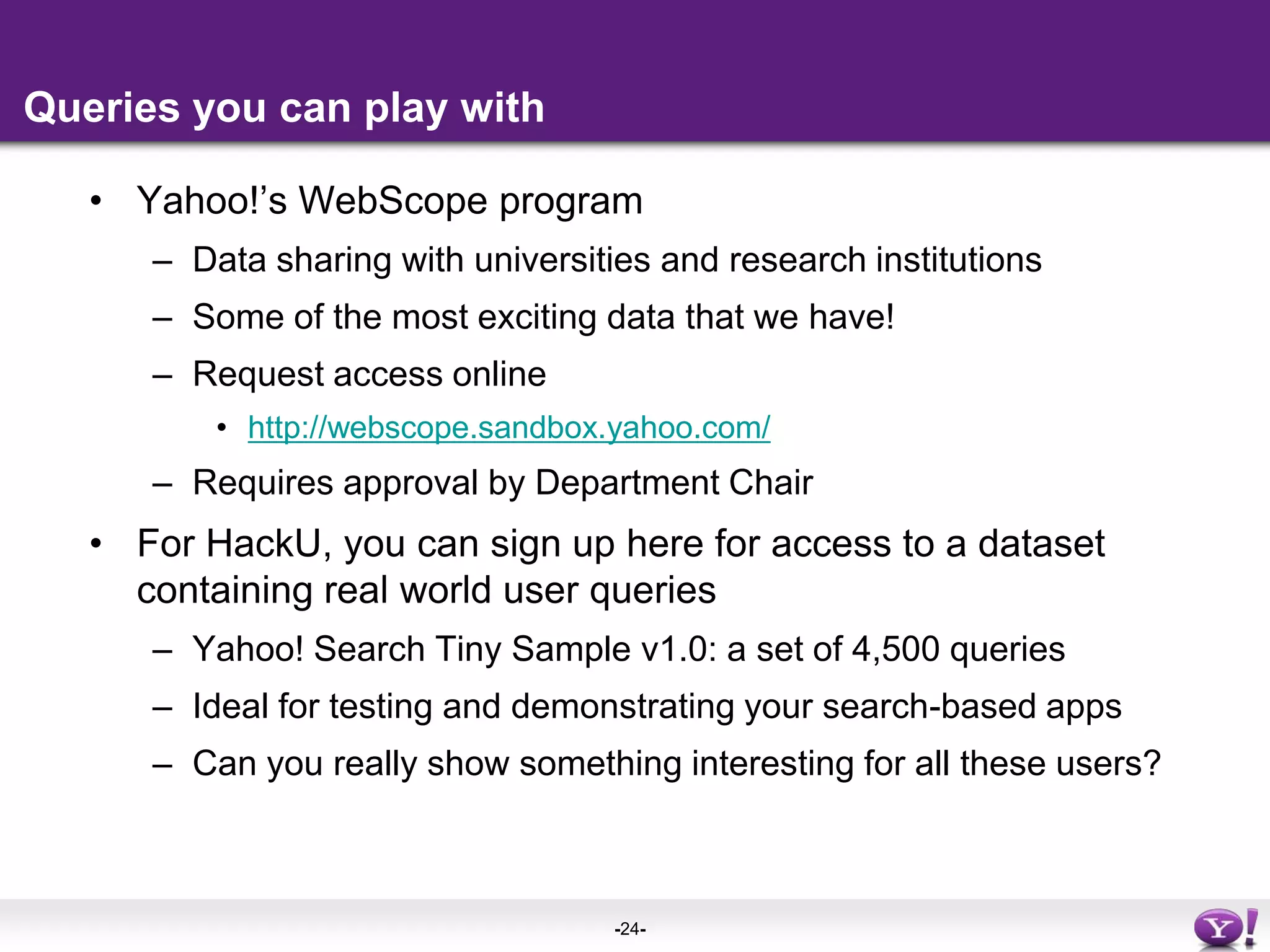 Queries you can play with

• Yahoo!'s WebScope program
– Data sharing with universities and research institutions
– Some of the most exciting data that we have!
– Request access online
• http://webscope.sandbox.yahoo.com/
– Requires approval by Department Chair

• For HackU, you can sign up here for access to a dataset containing real world user queries
– Yahoo! Search Tiny Sample v1.0: a set of 4,500 queries
– Ideal for testing and demonstrating your search-based apps
– Can you really show something interesting for all these users?

-24-

Y!